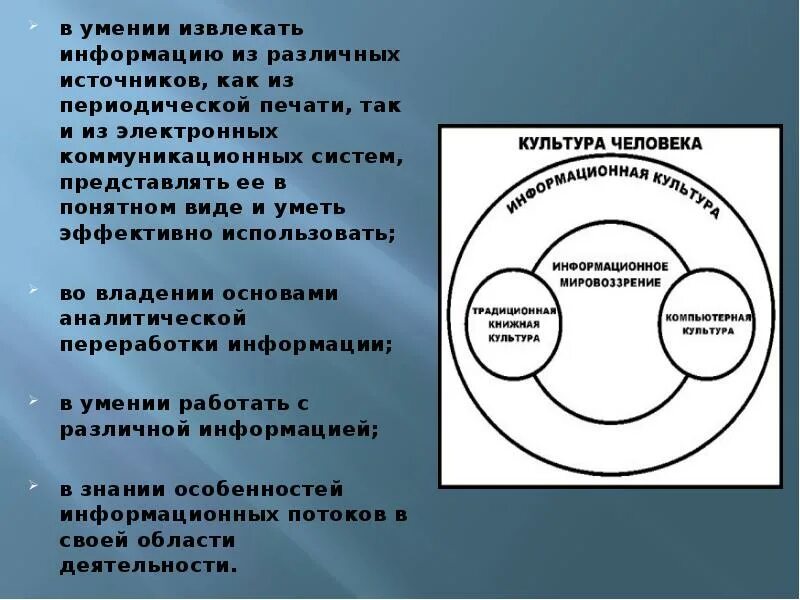 в умении извлекать информацию из различных источников, как из периодической печати, так и из электронных коммуникационных систем, представлять ее в понятном виде и уметь эффективно использовать;

во владении основами аналитической переработки информации;

в умении работать с различной информацией;

в знании особенностей информационных потоков в своей области деятельности.

КУЛЬТУРА ЧЕЛОВЕКА

ИНФОРМАЦИОННАЯ КУЛЬТУРА

ИНФОРМАЦИОННОЕ МИРОВОЗЗРЕНИЕ

ТРАДИЦИОННАЯ КНИЖНАЯ КУЛЬТУРА

КОМПЬЮТЕРНАЯ КУЛЬТУРА